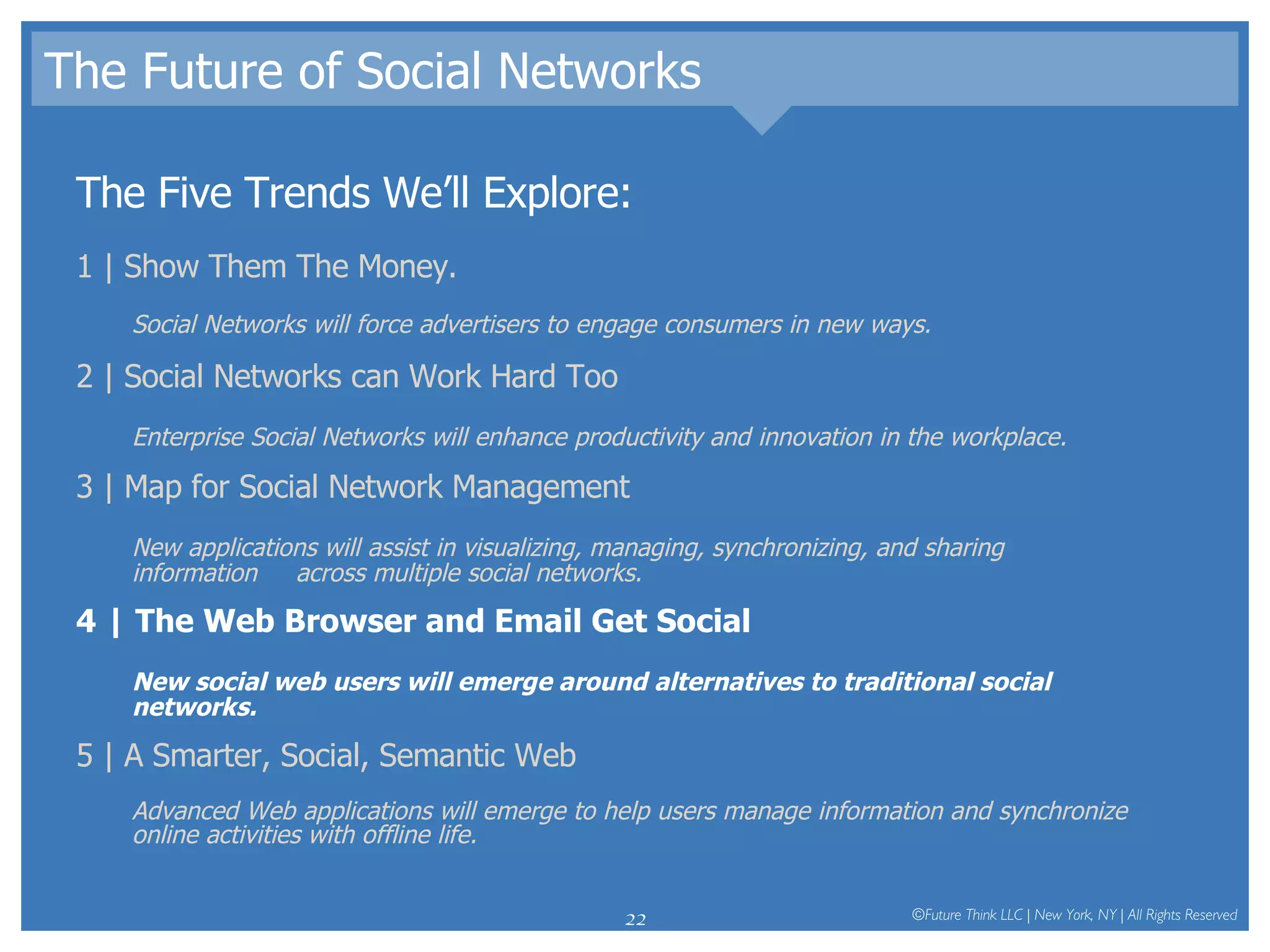 The Future of Social Networks

The Five Trends We'll Explore:

1 | Show Them The Money.

Social Networks will force advertisers to engage consumers in new ways.

2 | Social Networks can Work Hard Too

Enterprise Social Networks will enhance productivity and innovation in the workplace.

3 | Map for Social Network Management

New applications will assist in visualizing, managing, synchronizing, and sharing information across multiple social networks.

4 | The Web Browser and Email Get Social

New social web users will emerge around alternatives to traditional social networks.

5 | A Smarter, Social, Semantic Web

Advanced Web applications will emerge to help users manage information and synchronize online activities with offline life.

22

©Future Think LLC | New York, NY | All Rights Reserved